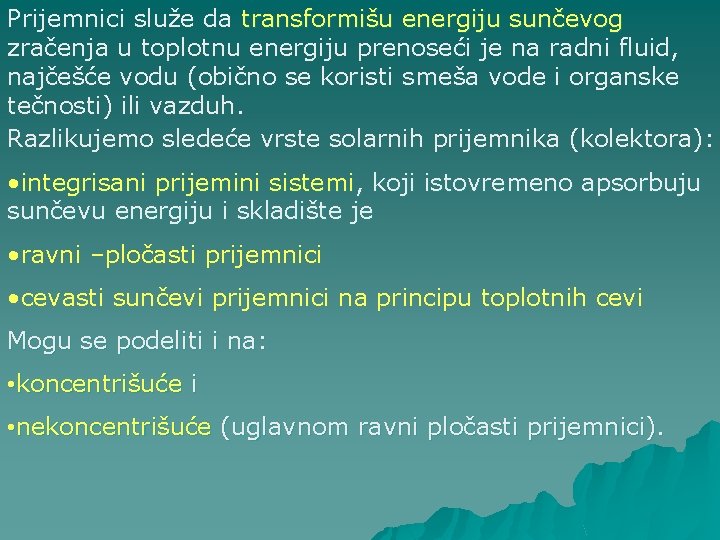 Prijemnici služe da transformišu energiju sunčevog zračenja u toplotnu energiju prenoseći je na radni fluid, najčešće vodu (obično se koristi smeša vode i organske tečnosti) ili vazduh.

Razlikujemo sledeće vrste solarnih prijemnika (kolektora):

•integrisani prijemini sistemi, koji istovremeno apsorbuju sunčevu energiju i skladište je

•ravni –pločasti prijemnici

•cevasti sunčevi prijemnici na principu toplotnih cevi

Mogu se podeliti i na:

•koncentrišuće i

•nekoncentrišuće (uglavnom ravni pločasti prijemnici).